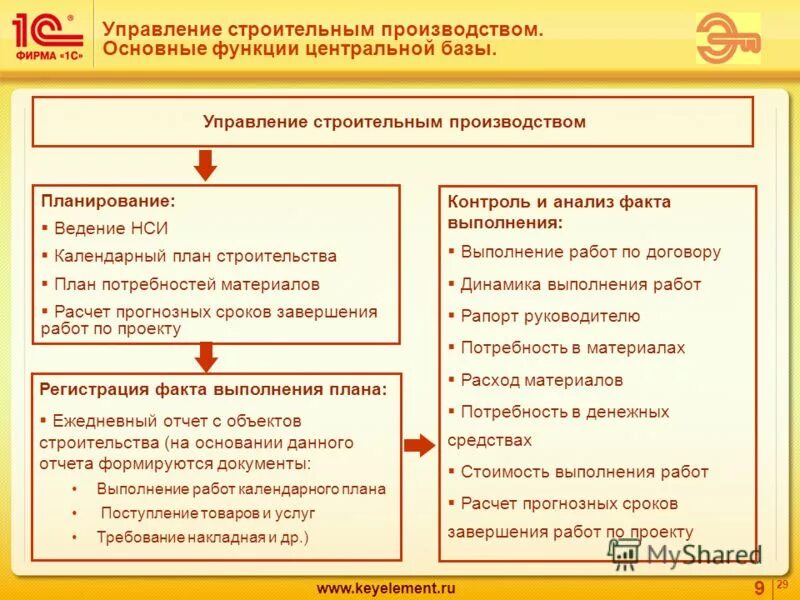 1С ФИРМА «1С»

Управление строительным производством. Основные функции центральной базы.

Управление строительным производством

Планирование:
▪ Ведение НСИ
▪ Календарный план строительства
▪ План потребностей материалов
▪ Расчет прогнозных сроков завершения работ по проекту

Регистрация факта выполнения плана:
▪ Ежедневный отчет с объектов строительства (на основании данного отчета формируются документы:
• Выполнение работ календарного плана
• Поступление товаров и услуг
• Требование накладная и др.)

Контроль и анализ факта выполнения:
▪ Выполнение работ по договору
▪ Динамика выполнения работ
▪ Рапорт руководителю
▪ Потребность в материалах
▪ Расход материалов
▪ Потребность в денежных средствах
▪ Стоимость выполнения работ
▪ Расчет прогнозных сроков завершения работ по проекту

MyShared

www.keyelement.ru

9 29